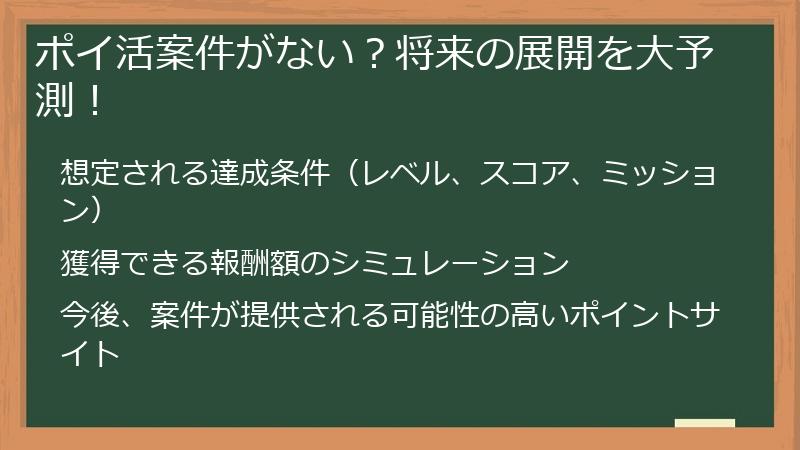 ポイ活案件がない？将来の展開を大予測！

想定される達成条件（レベル、スコア、ミッション）

獲得できる報酬額のシミュレーション

今後、案件が提供される可能性の高いポイントサイト